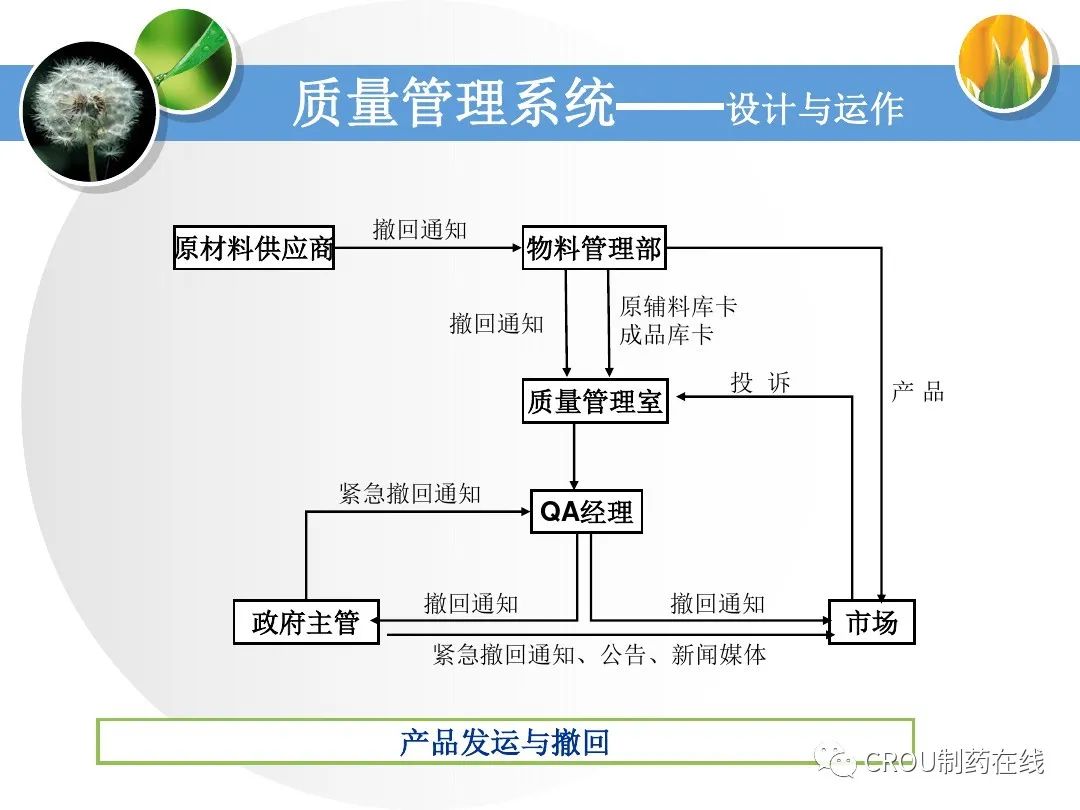 质量管理系统——设计与运作

原材料供应商
撤回通知
物料管理部
撤回通知
原辅料库卡
成品库卡
质量管理室
投 诉
产 品
紧急撤回通知
QA经理
政府主管
撤回通知
撤回通知
市场
紧急撤回通知、公告、新闻媒体

产品发运与撤回

CROU制药在线